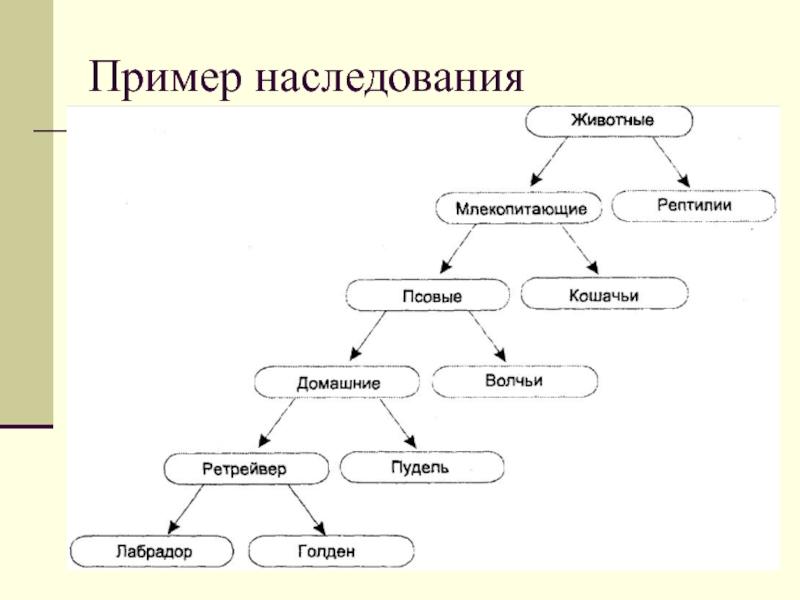 Пример наследования

Животные

Млекопитающие

Рептилии

Псовые

Кошачьи

Домашние

Волчьи

Ретрейвер

Пудель

Лабрадор

Голден